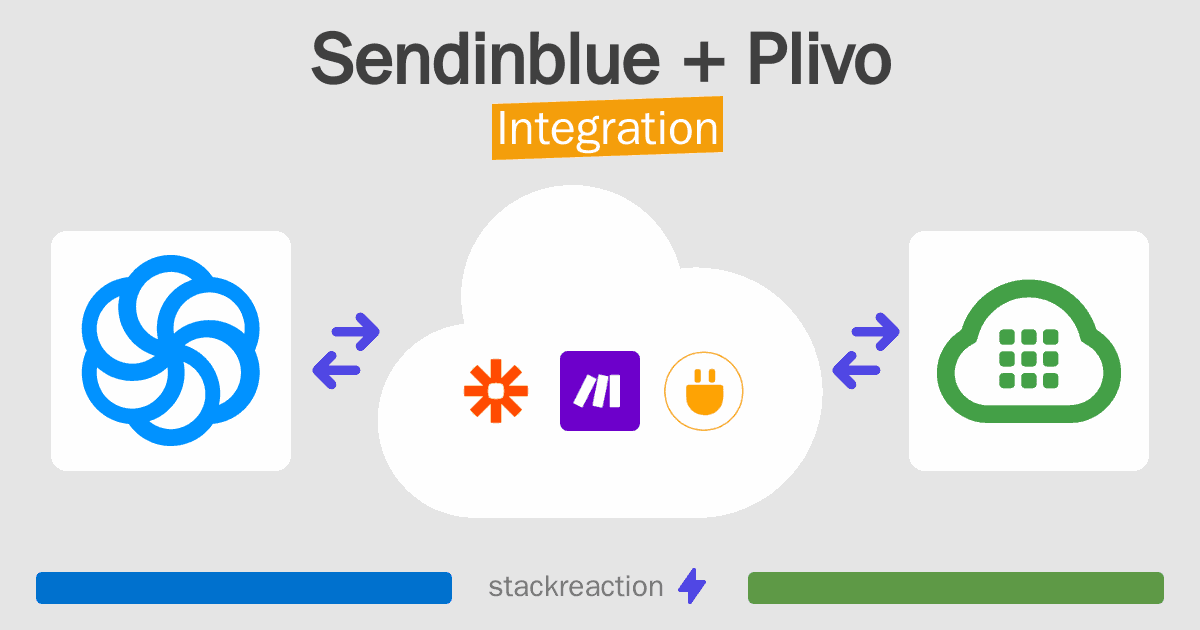 Sendinblue + Plivo
Integration

stackreaction